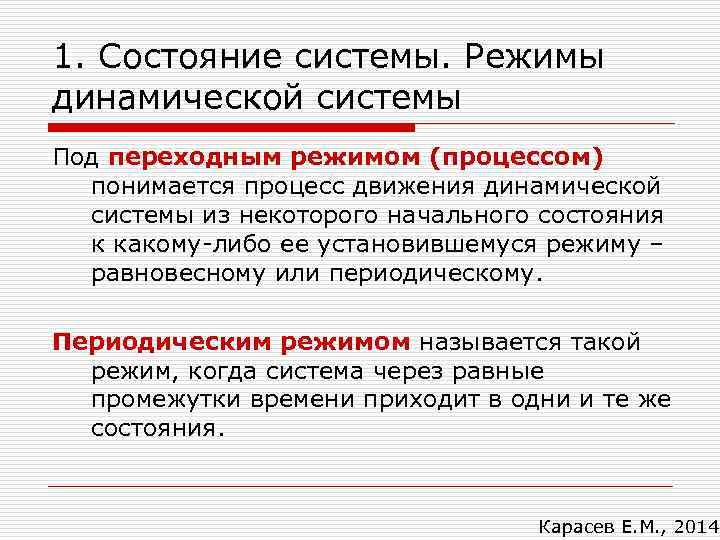 1. Состояние системы. Режимы динамической системы

Под переходным режимом (процессом) понимается процесс движения динамической системы из некоторого начального состояния к какому-либо ее установившемуся режиму – равновесному или периодическому.

Периодическим режимом называется такой режим, когда система через равные промежутки времени приходит в одни и те же состояния.

Карасев Е.М., 2014